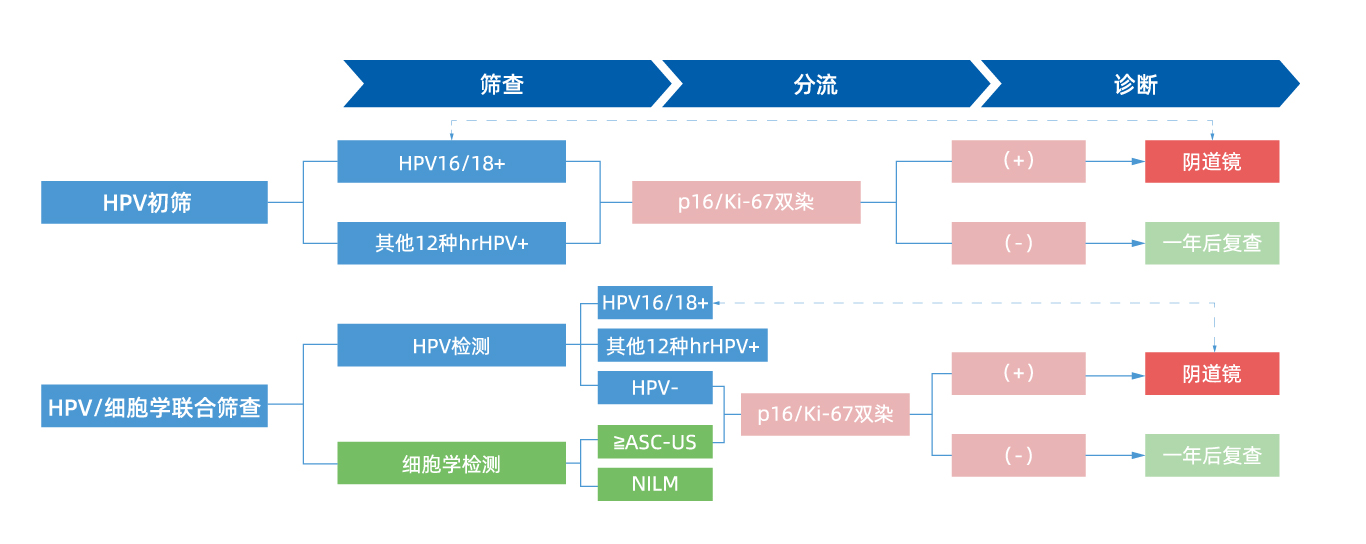 筛查
分流
诊断

HPV初筛
HPV16/18+
其他12种hrHPV+
p16/Ki-67双染
（+）
（-）
阴道镜
一年后复查

HPV/细胞学联合筛查
HPV检测
细胞学检测
HPV16/18+
其他12种hrHPV+
HPV-
≧ASC-US
NILM
p16/Ki-67双染
（+）
（-）
阴道镜
一年后复查